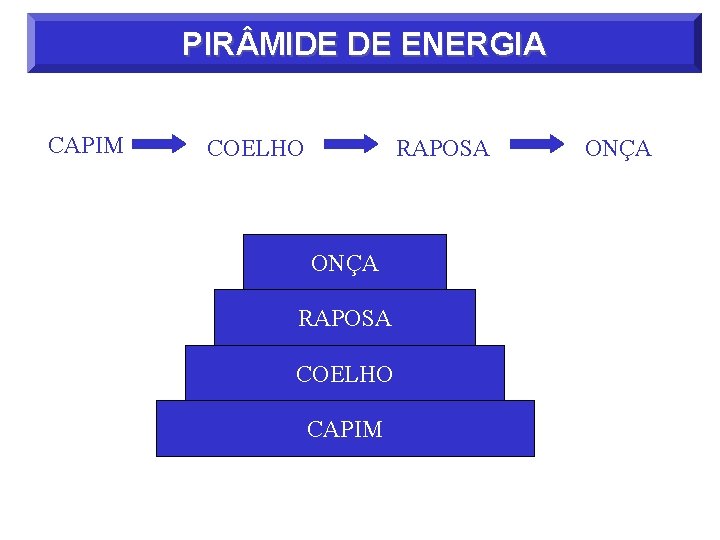 PIRÂMIDE DE ENERGIA

CAPIM → COELHO → RAPOSA → ONÇA

ONÇA

RAPOSA

COELHO

CAPIM